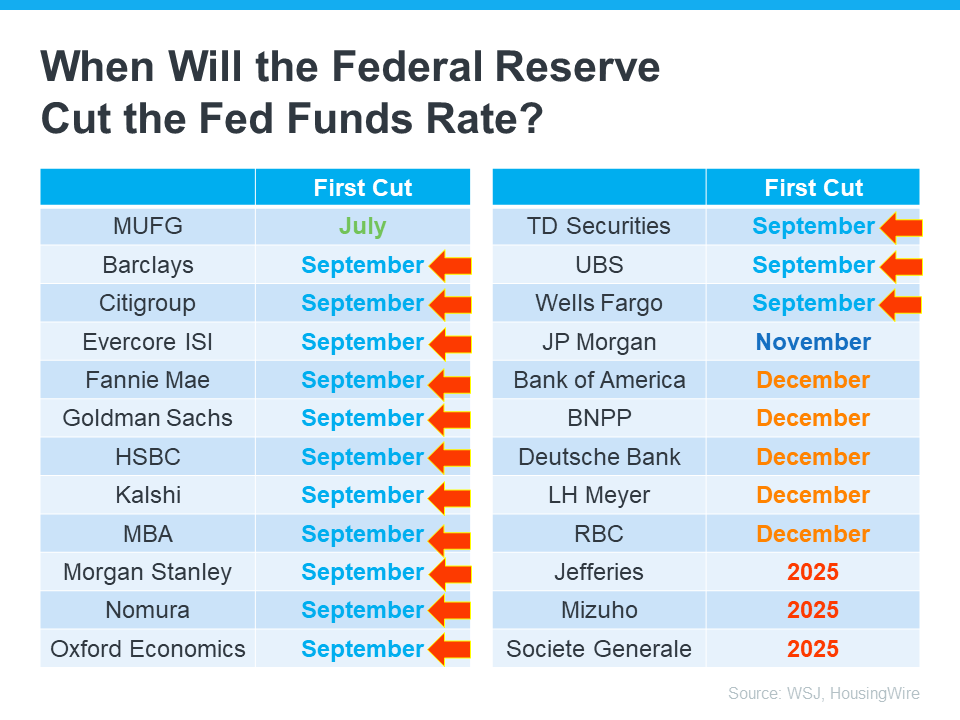 When Will the Federal Reserve Cut the Fed Funds Rate?

| | First Cut |
|---|---|
| MUFG | July |
| Barclays | September |
| Citigroup | September |
| Evercore ISI | September |
| Fannie Mae | September |
| Goldman Sachs | September |
| HSBC | September |
| Kalshi | September |
| MBA | September |
| Morgan Stanley | September |
| Nomura | September |
| Oxford Economics | September |

| | First Cut |
|---|---|
| TD Securities | September |
| UBS | September |
| Wells Fargo | September |
| JP Morgan | November |
| Bank of America | December |
| BNPP | December |
| Deutsche Bank | December |
| LH Meyer | December |
| RBC | December |
| Jefferies | 2025 |
| Mizuho | 2025 |
| Societe Generale | 2025 |

Source: WSJ, HousingWire